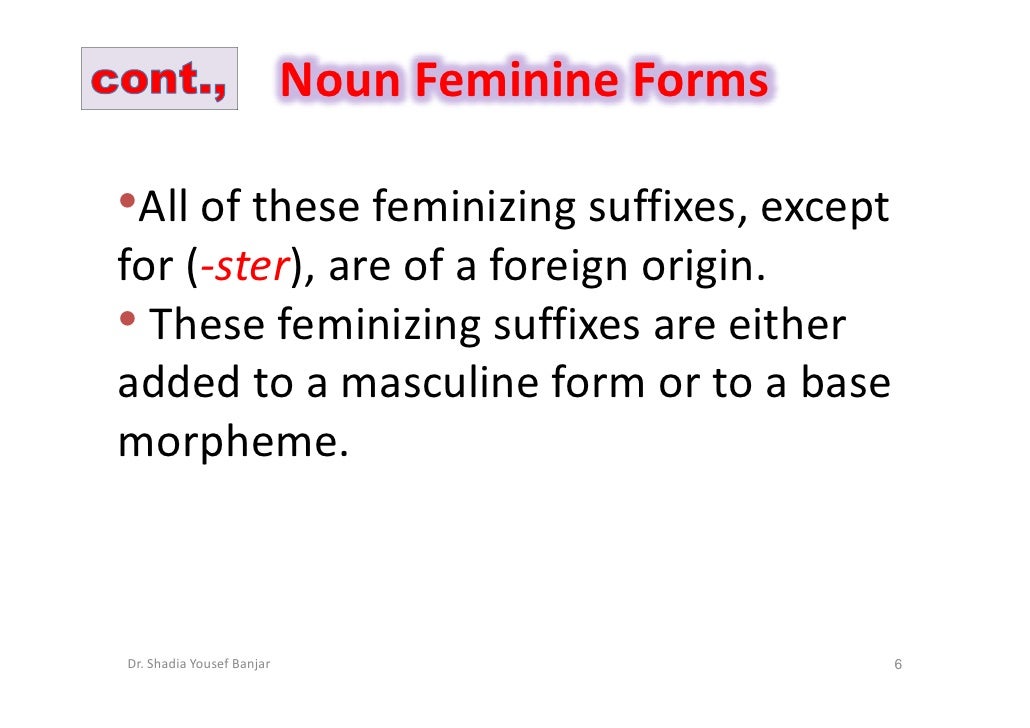 cont., Noun Feminine Forms

•All of these feminizing suffixes, except for (-ster), are of a foreign origin.
• These feminizing suffixes are either added to a masculine form or to a base morpheme.

Dr. Shadia Yousef Banjar 6